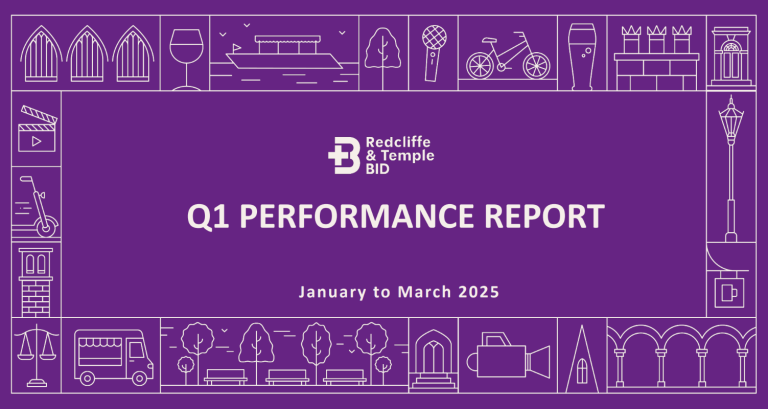 Redcliffe
& Temple
BID

Q1 PERFORMANCE REPORT

January to March 2025